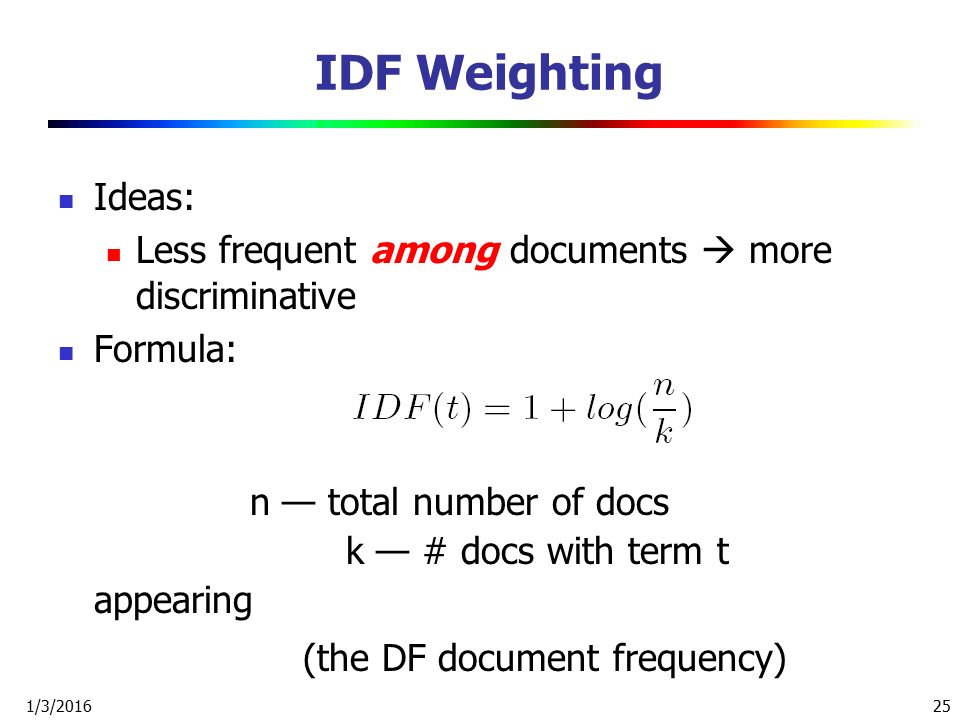 IDF Weighting

Ideas:

Less frequent among documents → more discriminative

Formula:

$IDF(t) = 1 + log(\frac{n}{k})$

n — total number of docs

k — # docs with term t appearing

(the DF document frequency)

1/3/2016

25